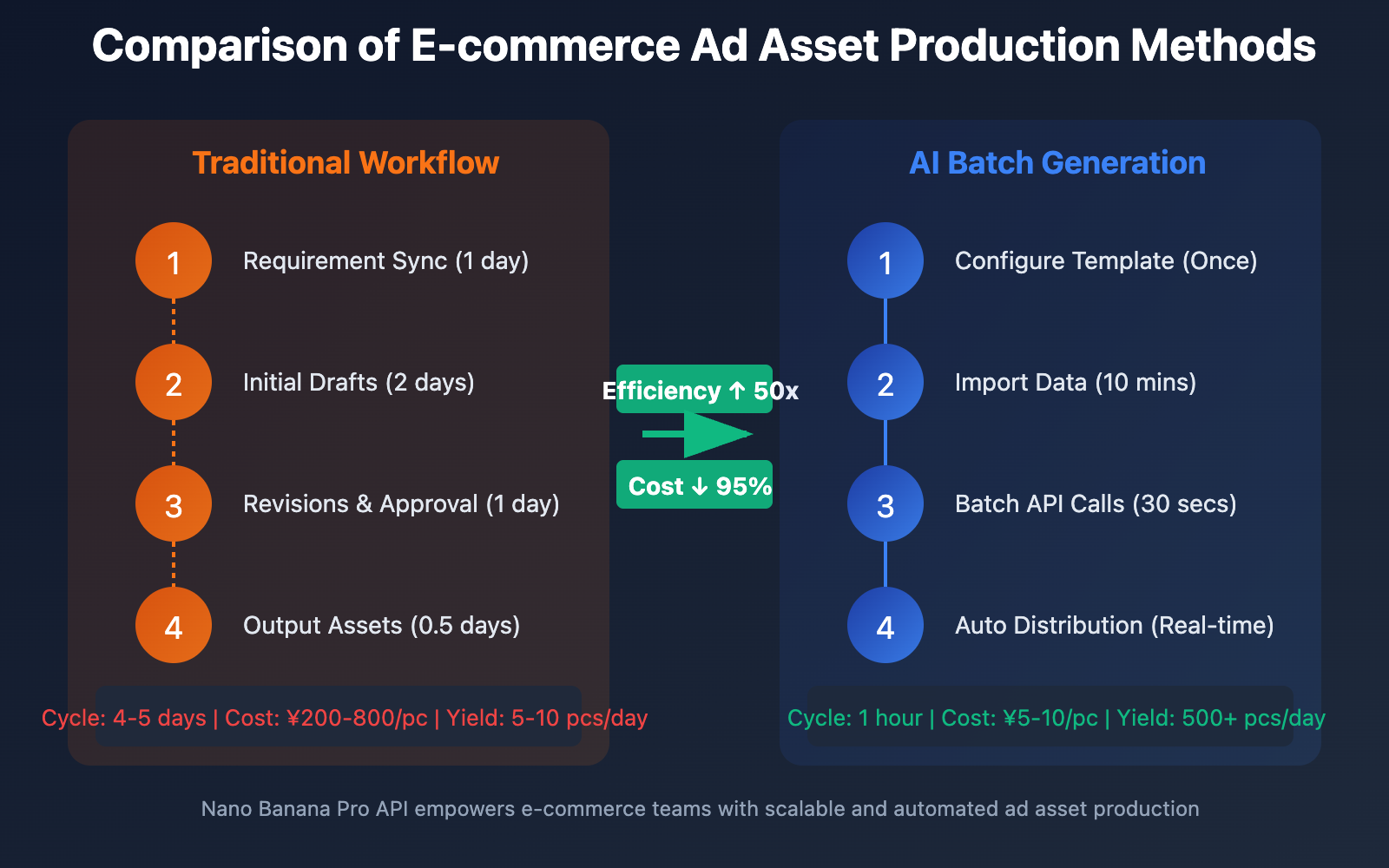 Comparison of E-commerce Ad Asset Production Methods

Traditional Workflow

1 Requirement Sync (1 day)

2 Initial Drafts (2 days)

3 Revisions & Approval (1 day)

4 Output Assets (0.5 days)

Cycle: 4-5 days | Cost: ¥200-800/pc | Yield: 5-10 pcs/day

Efficiency ↑ 50x

Cost ↓ 95%

AI Batch Generation

1 Configure Template (Once)

2 Import Data (10 mins)

3 Batch API Calls (30 secs)

4 Auto Distribution (Real-time)

Cycle: 1 hour | Cost: ¥5-10/pc | Yield: 500+ pcs/day

Nano Banana Pro API empowers e-commerce teams with scalable and automated ad asset production